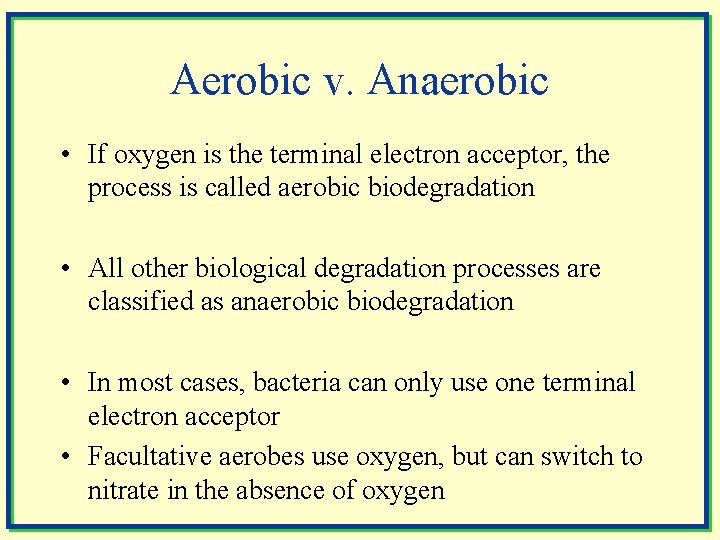 Aerobic v. Anaerobic

• If oxygen is the terminal electron acceptor, the process is called aerobic biodegradation

• All other biological degradation processes are classified as anaerobic biodegradation

• In most cases, bacteria can only use one terminal electron acceptor

• Facultative aerobes use oxygen, but can switch to nitrate in the absence of oxygen